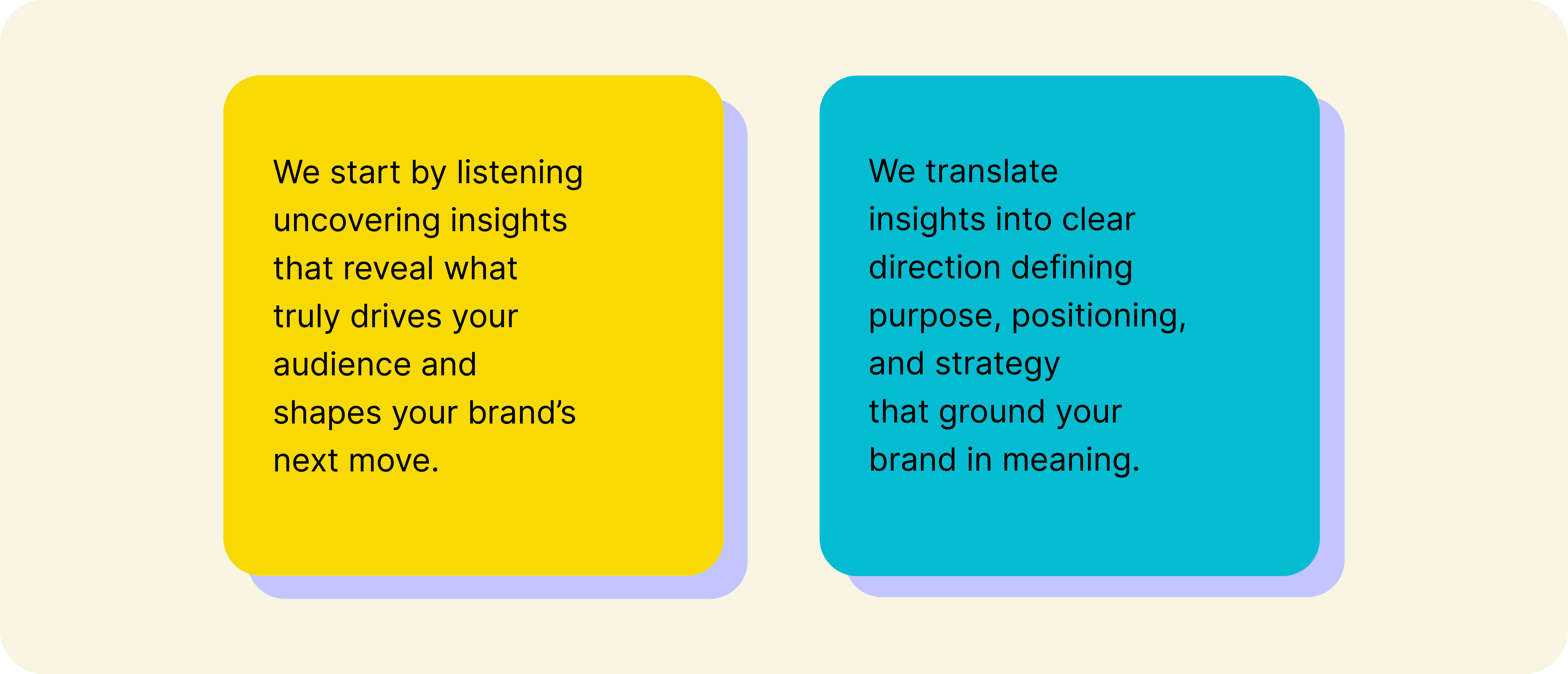 We start by listening uncovering insights that reveal what truly drives your audience and shapes your brand’s next move.

We translate insights into clear direction defining purpose, positioning, and strategy that ground your brand in meaning.